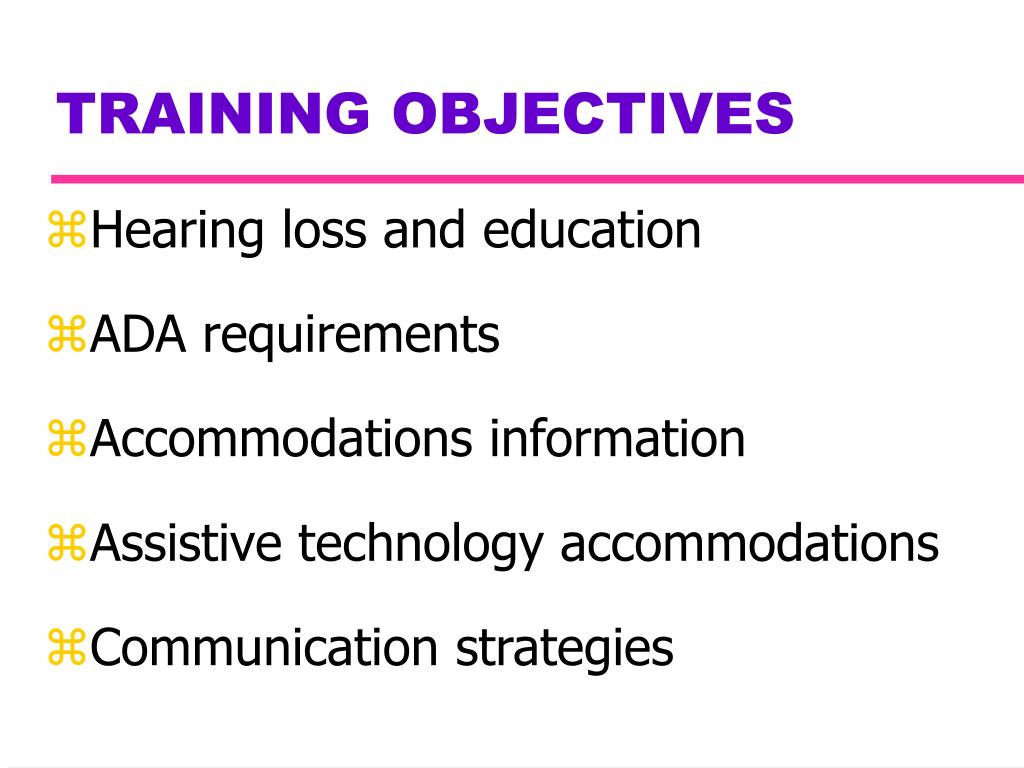 TRAINING OBJECTIVES

⌘Hearing loss and education

⌘ADA requirements

⌘Accommodations information

⌘Assistive technology accommodations

⌘Communication strategies